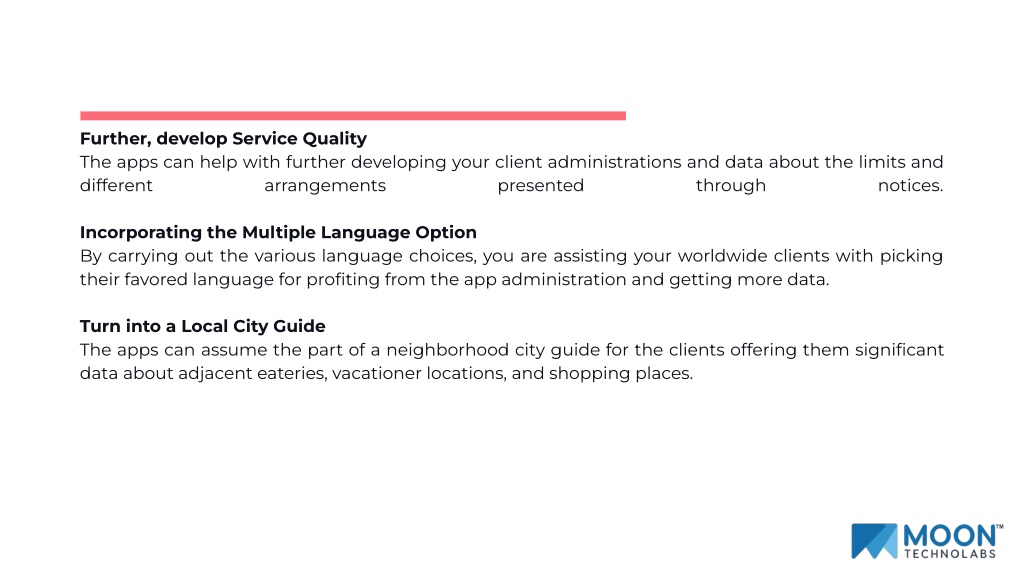 Further, develop Service Quality
The apps can help with further developing your client administrations and data about the limits and different arrangements presented through notices.

Incorporating the Multiple Language Option
By carrying out the various language choices, you are assisting your worldwide clients with picking their favored language for profiting from the app administration and getting more data.

Turn into a Local City Guide
The apps can assume the part of a neighborhood city guide for the clients offering them significant data about adjacent eateries, vacationer locations, and shopping places.

MOON™
TECHNOLABS